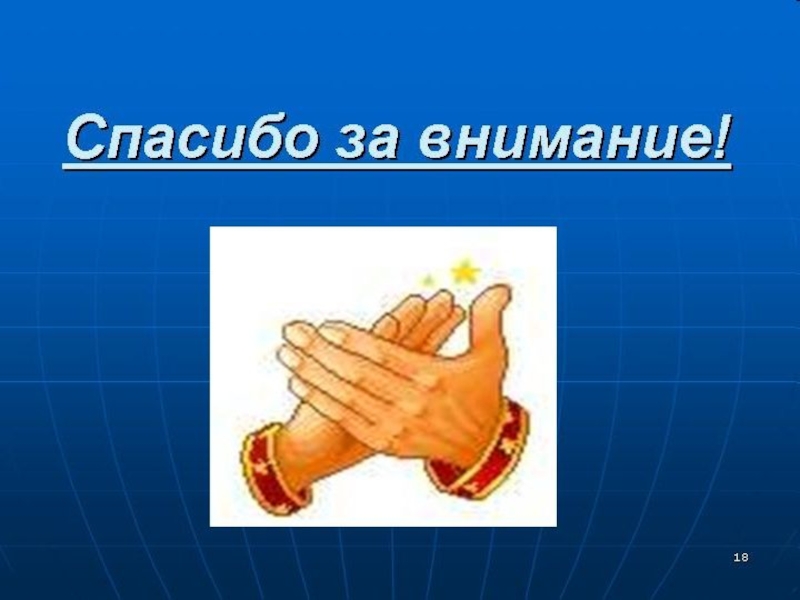 Спасибо за внимание!

18